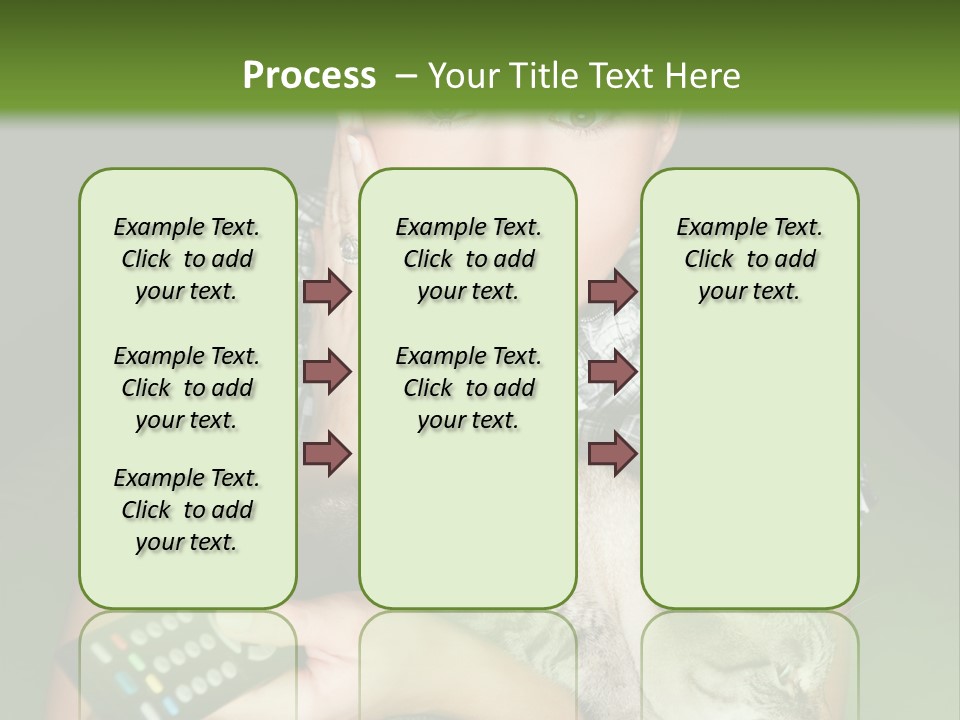 Process – Your Title Text Here

Example Text. Click to add your text.

Example Text. Click to add your text.

Example Text. Click to add your text.

Example Text. Click to add your text.

Example Text. Click to add your text.

Example Text. Click to add your text.